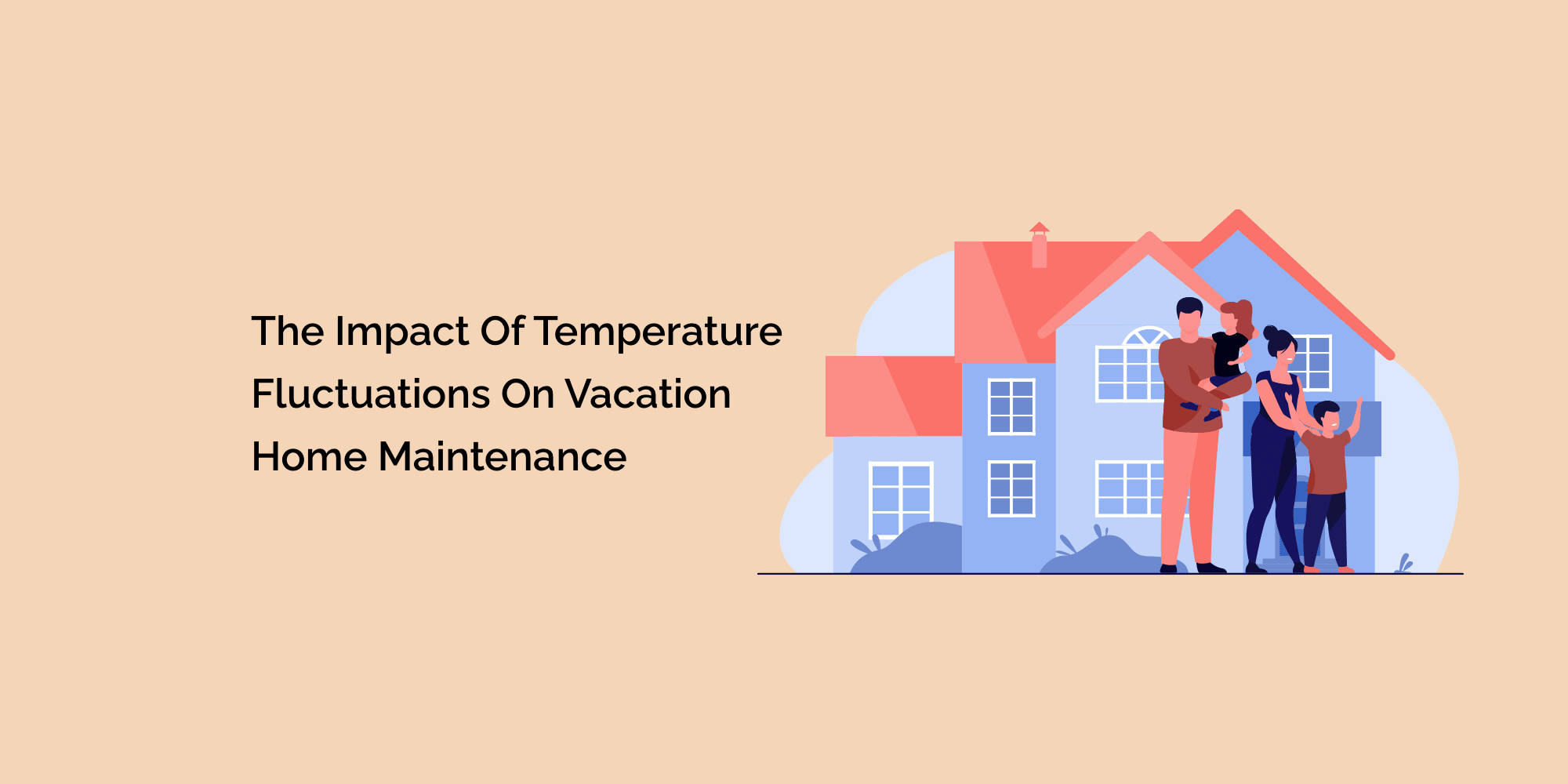 The Impact Of Temperature Fluctuations On Vacation Home Maintenance